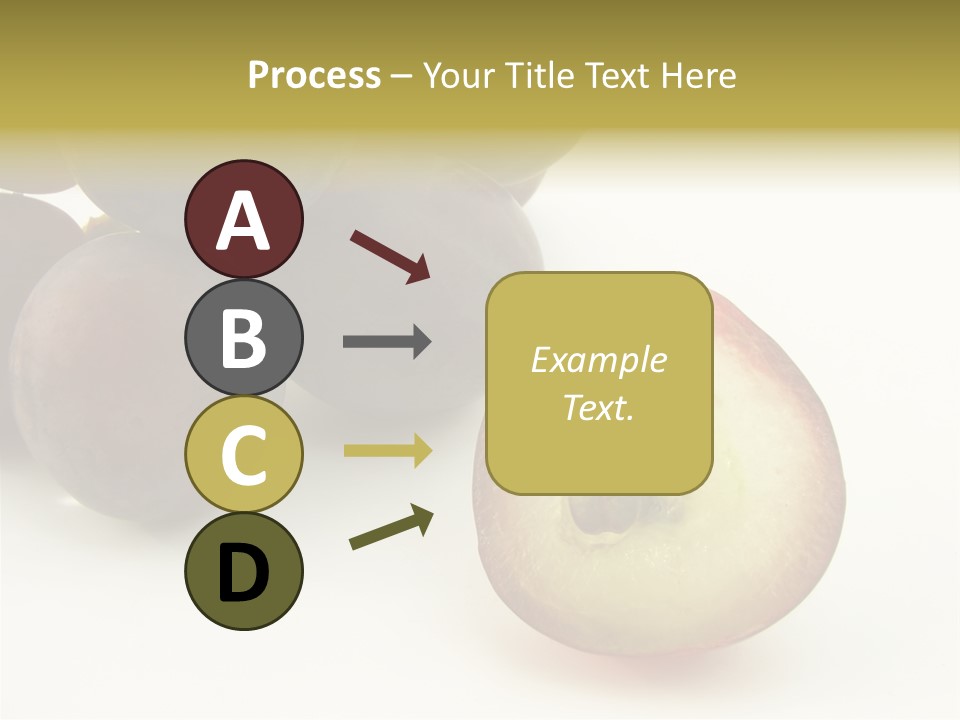 Process – Your Title Text Here

A

B

C

D

Example Text.